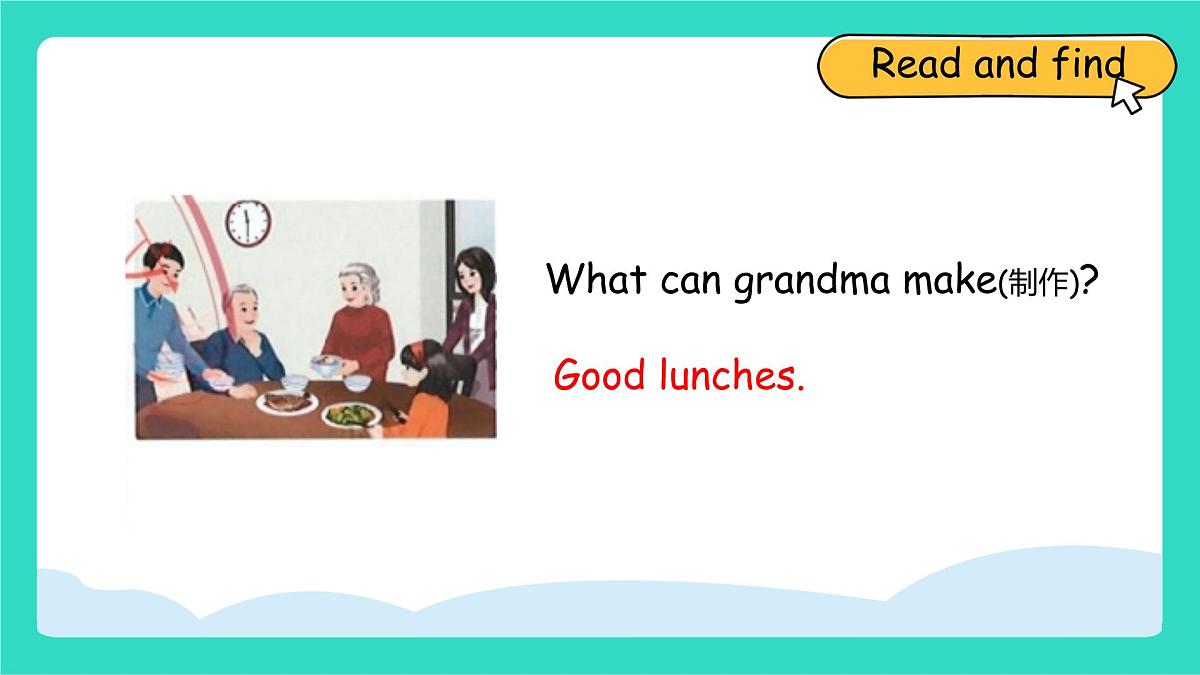 Read and find

What can grandma make(制作)?

Good lunches.